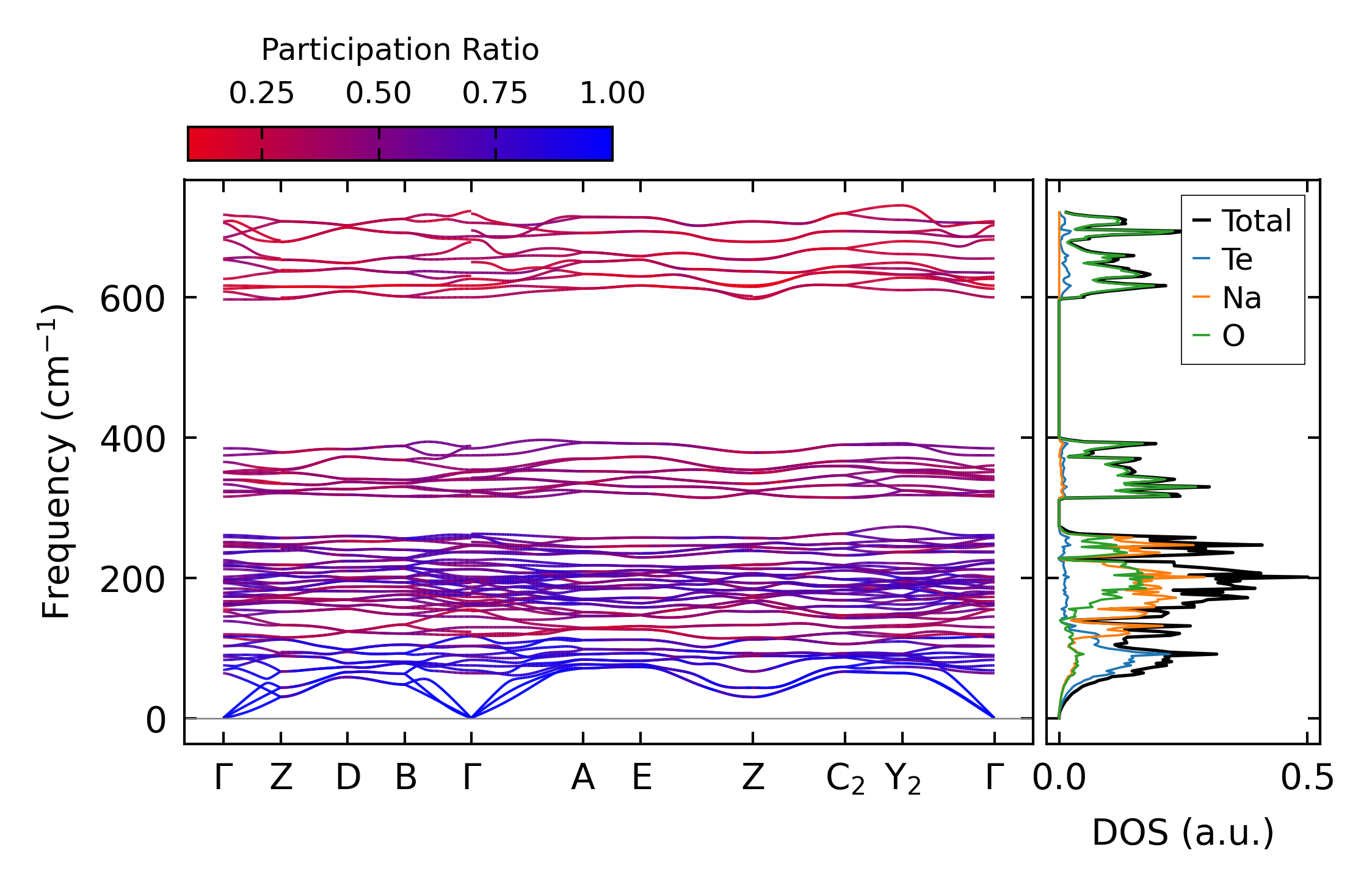 Participation Ratio

0.25 0.50 0.75 1.00

Frequency ($cm^{-1}$)

600
400
200
0

Γ Z D B Γ A E Z $C_2$ $Y_2$ Γ

Total
Te
Na
O

0.0 0.5

DOS (a.u.)